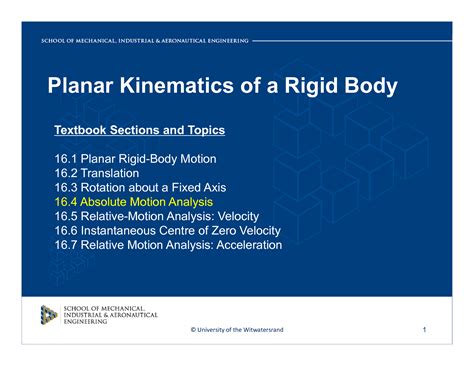 SCHOOL OF MECHANICAL, INDUSTRIAL & AERONAUTICAL ENGINEERING

Planar Kinematics of a Rigid Body

Textbook Sections and Topics

16.1 Planar Rigid-Body Motion
16.2 Translation
16.3 Rotation about a Fixed Axis
16.4 Absolute Motion Analysis
16.5 Relative-Motion Analysis: Velocity
16.6 Instantaneous Centre of Zero Velocity
16.7 Relative Motion Analysis: Acceleration

SCHOOL OF MECHANICAL, INDUSTRIAL & AERONAUTICAL ENGINEERING

© University of the Witwatersrand

1